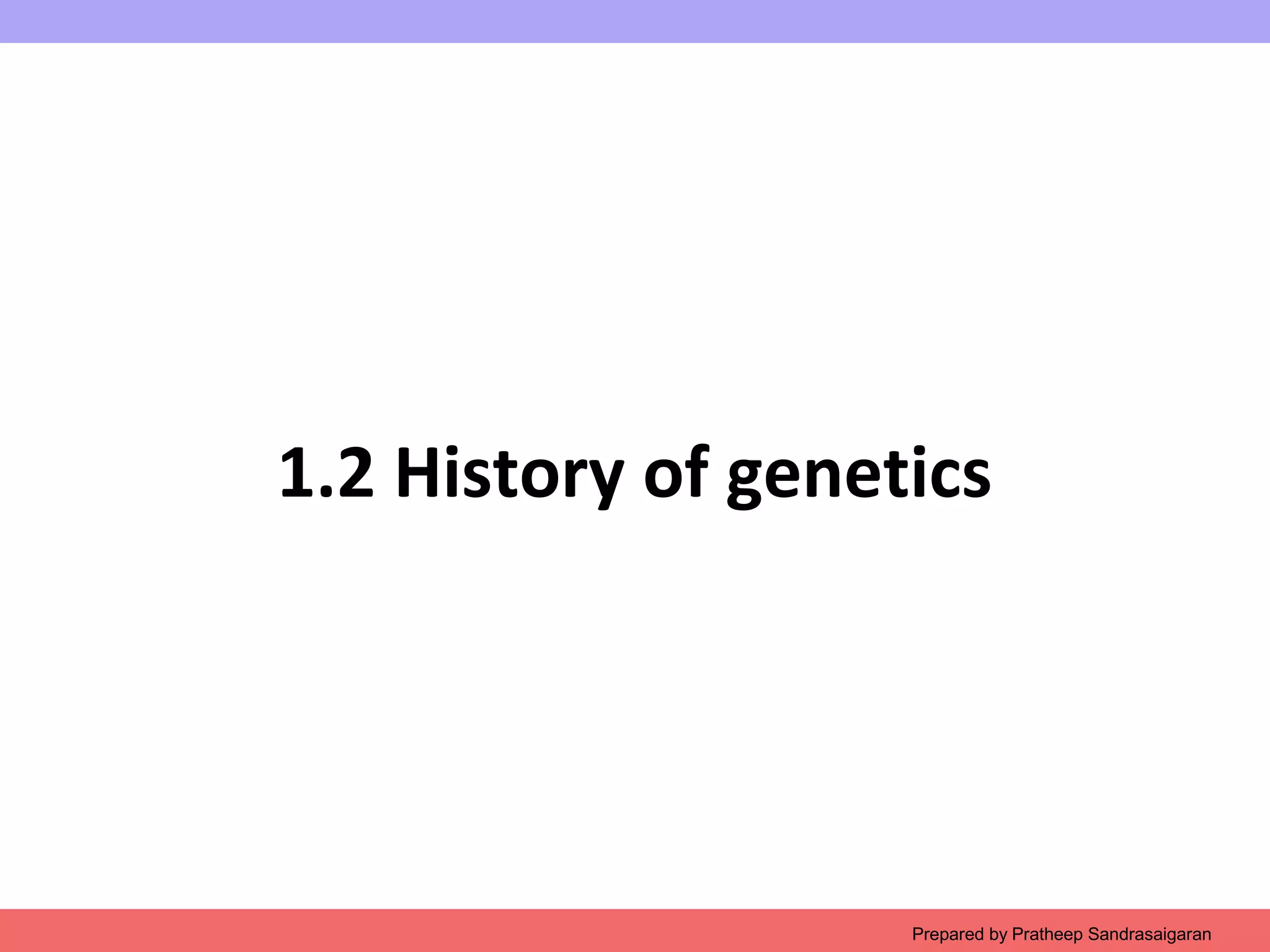 1.2 History of genetics

Prepared by Pratheep Sandrasaigaran